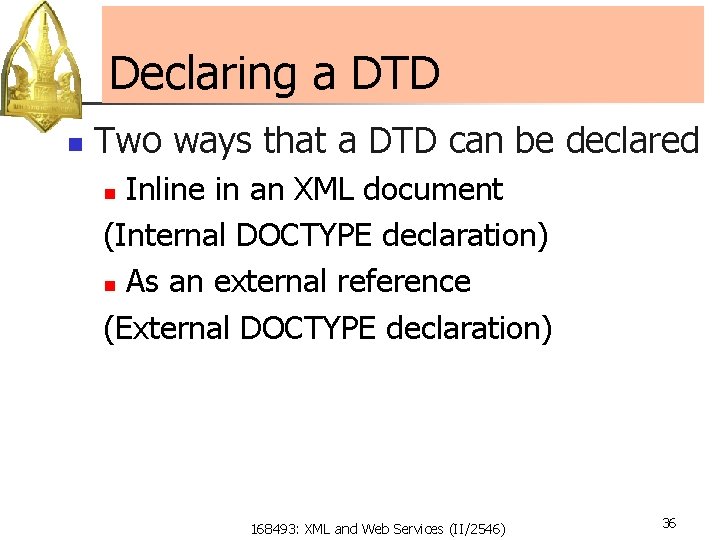 Declaring a DTD

Two ways that a DTD can be declared

Inline in an XML document

(Internal DOCTYPE declaration)

As an external reference

(External DOCTYPE declaration)

168493: XML and Web Services (II/2546)

36